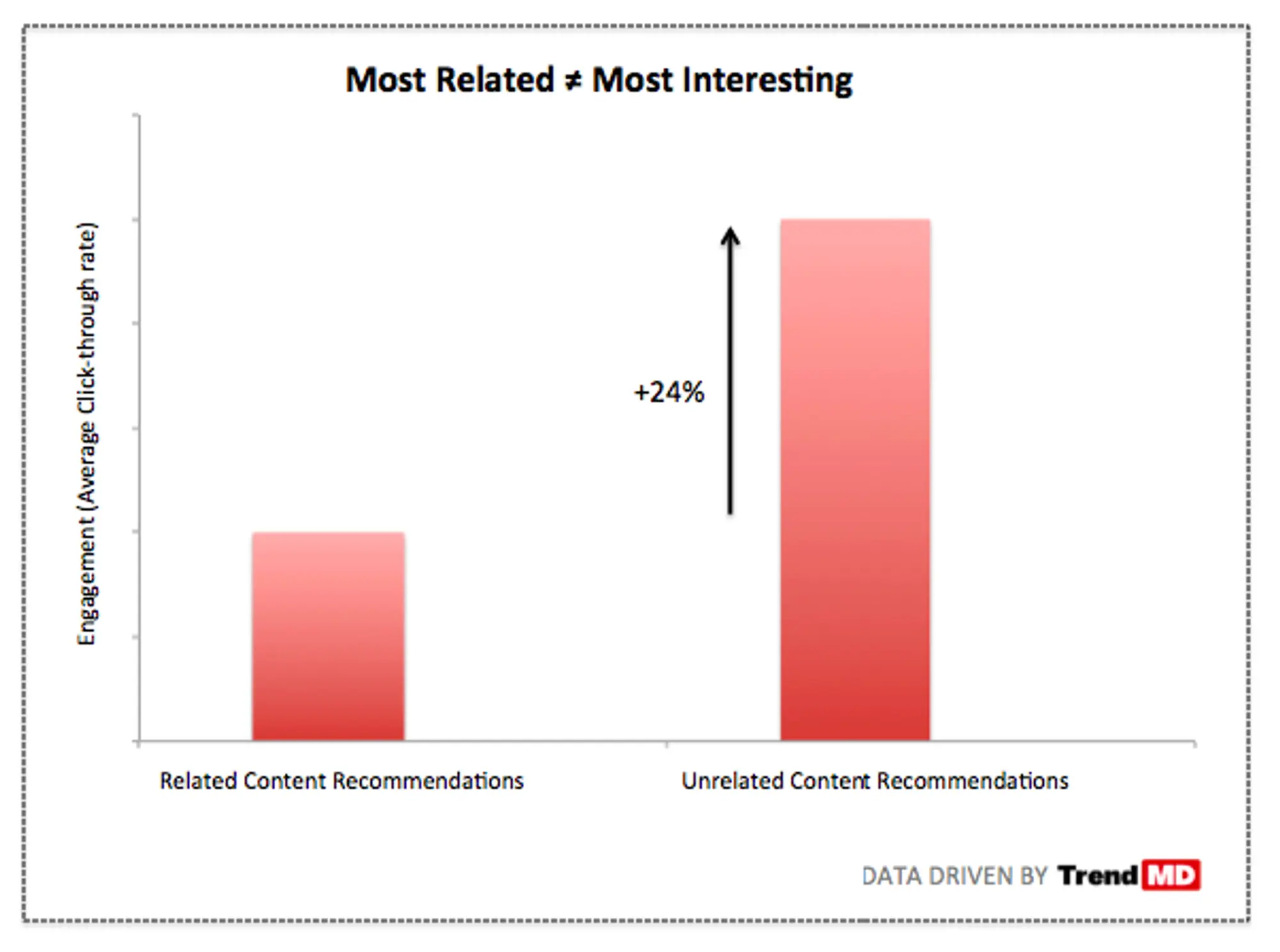 Most Related ≠ Most Interesting

Engagement (Average Click-through rate)

+24%

Related Content Recommendations

Unrelated Content Recommendations

DATA DRIVEN BY TrendMD